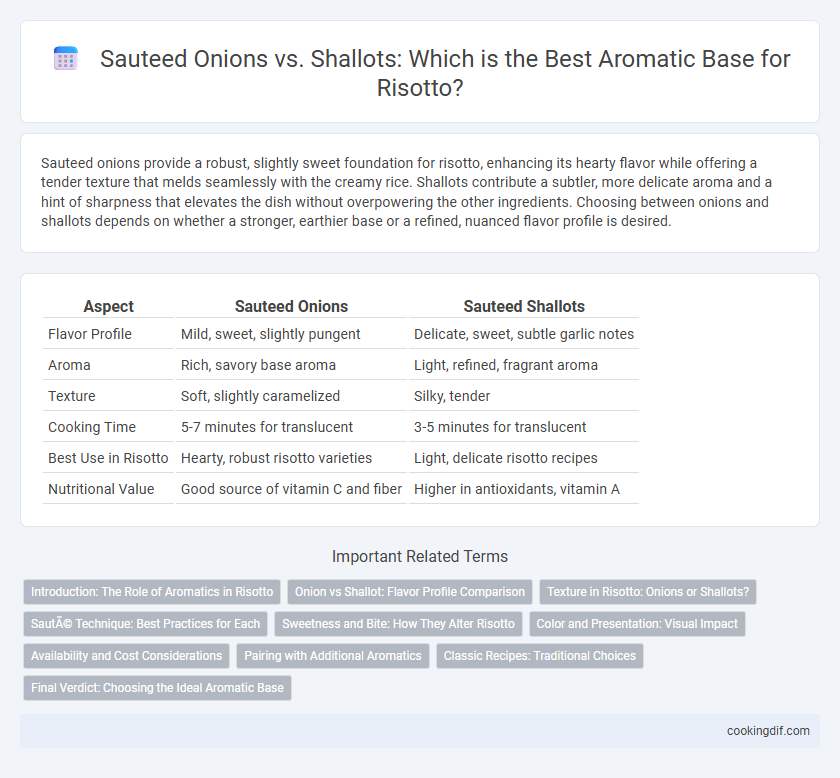 Sauteed Onions vs. Shallots: Which is the Best Aromatic Base for Risotto?

Sauteed onions provide a robust, slightly sweet foundation for risotto, enhancing its hearty flavor while offering a tender texture that melds seamlessly with the creamy rice. Shallots contribute a subtler, more delicate aroma and a hint of sharpness that elevates the dish without overpowering the other ingredients. Choosing between onions and shallots depends on whether a stronger, earthier base or a refined, nuanced flavor profile is desired.

| Aspect | Sauteed Onions | Sauteed Shallots |
|---|---|---|
| Flavor Profile | Mild, sweet, slightly pungent | Delicate, sweet, subtle garlic notes |
| Aroma | Rich, savory base aroma | Light, refined, fragrant aroma |
| Texture | Soft, slightly caramelized | Silky, tender |
| Cooking Time | 5-7 minutes for translucent | 3-5 minutes for translucent |
| Best Use in Risotto | Hearty, robust risotto varieties | Light, delicate risotto recipes |
| Nutritional Value | Good source of vitamin C and fiber | Higher in antioxidants, vitamin A |

Important Related Terms

Introduction: The Role of Aromatics in Risotto
Onion vs Shallot: Flavor Profile Comparison
Texture in Risotto: Onions or Shallots?
SautÃ© Technique: Best Practices for Each
Sweetness and Bite: How They Alter Risotto
Color and Presentation: Visual Impact
Availability and Cost Considerations
Pairing with Additional Aromatics
Classic Recipes: Traditional Choices
Final Verdict: Choosing the Ideal Aromatic Base

cookingdif.com